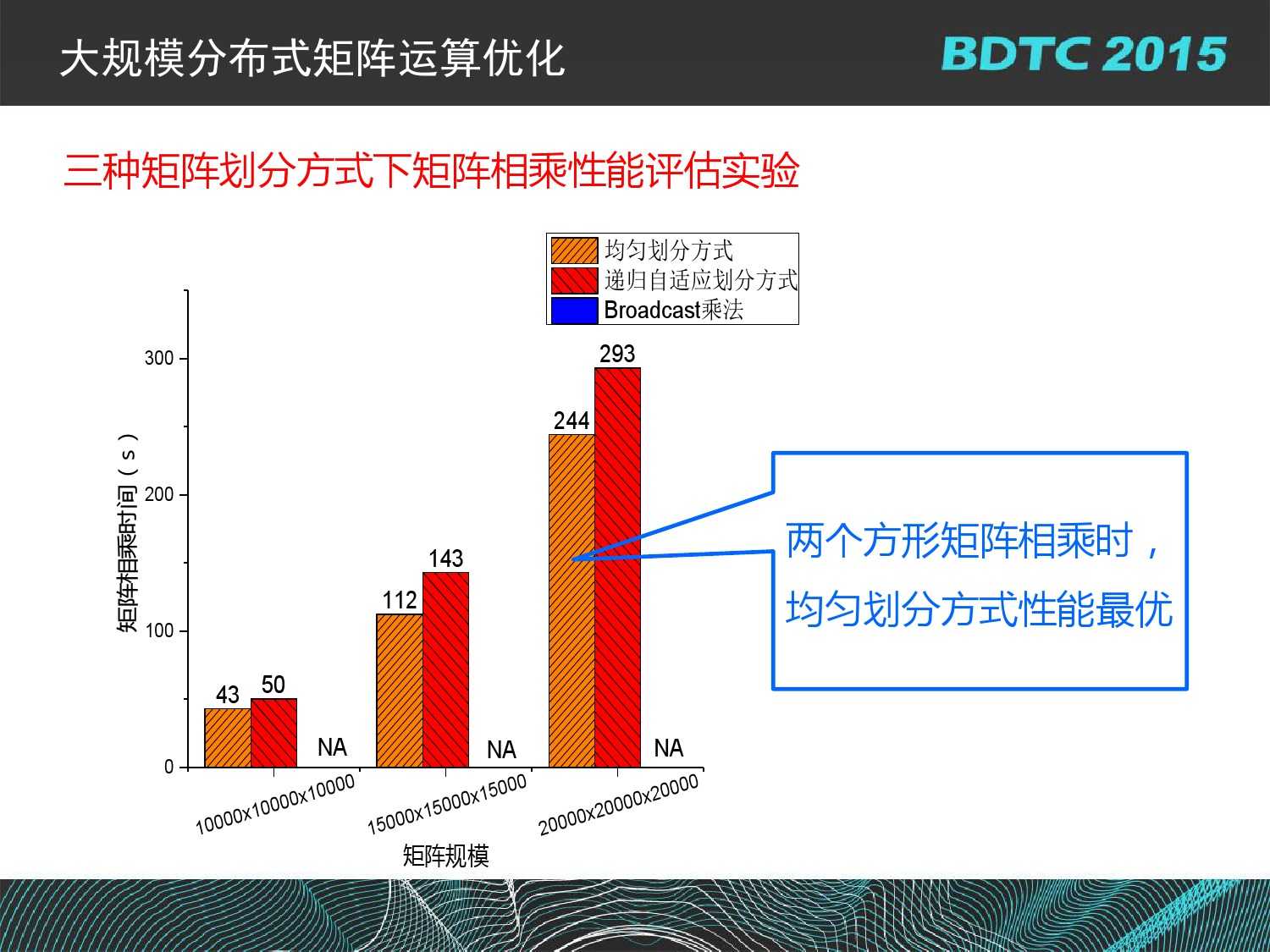 大规模分布式矩阵运算优化

BDTC 2015

三种矩阵划分方式下矩阵相乘性能评估实验

均匀划分方式
递归自适应划分方式
Broadcast乘法

矩阵相乘时间（s）

300
200
100
0

43
50
NA
112
143
NA
244
293
NA

10000x10000x10000
15000x15000x15000
20000x20000x20000

矩阵规模

两个方形矩阵相乘时，均匀划分方式性能最优